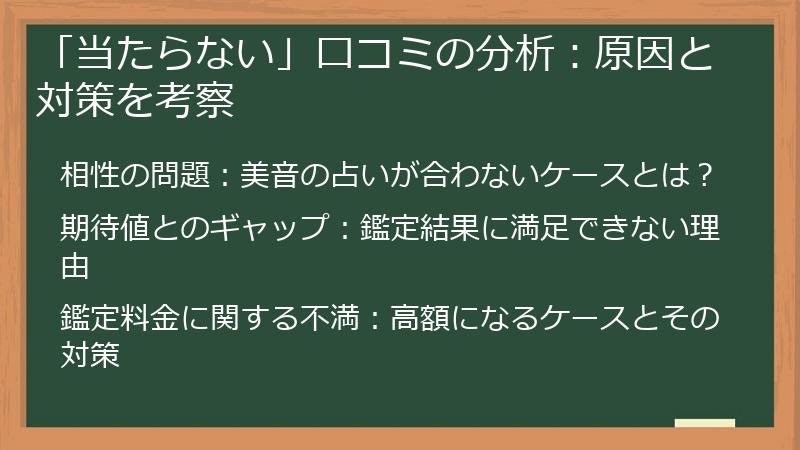 「当たらない」口コミの分析：原因と対策を考察

相性の問題：美音の占いが合わないケースとは？

期待値とのギャップ：鑑定結果に満足できない理由

鑑定料金に関する不満：高額になるケースとその対策